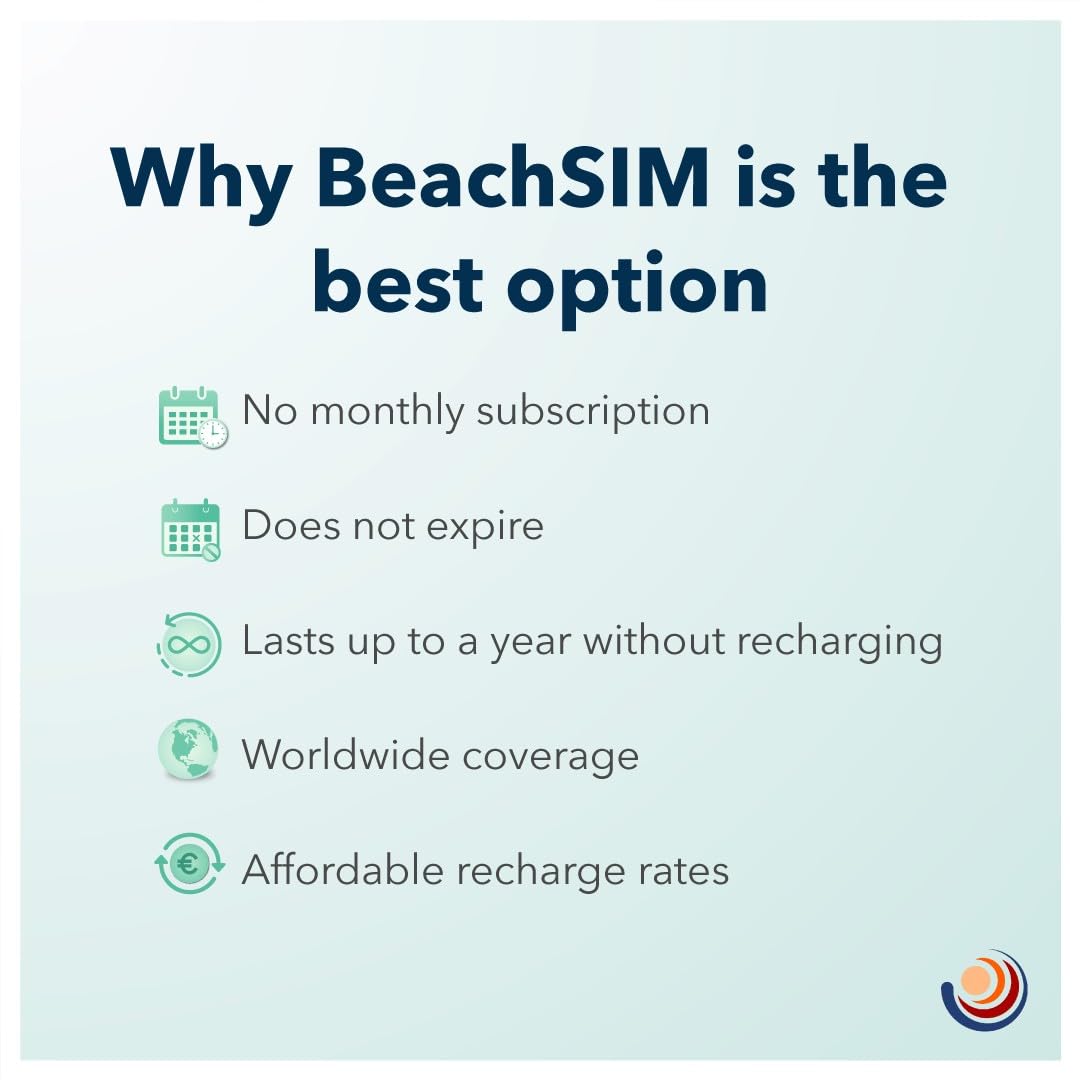 Why BeachSIM is the best option

No monthly subscription

Does not expire

Lasts up to a year without recharging

Worldwide coverage

€ Affordable recharge rates